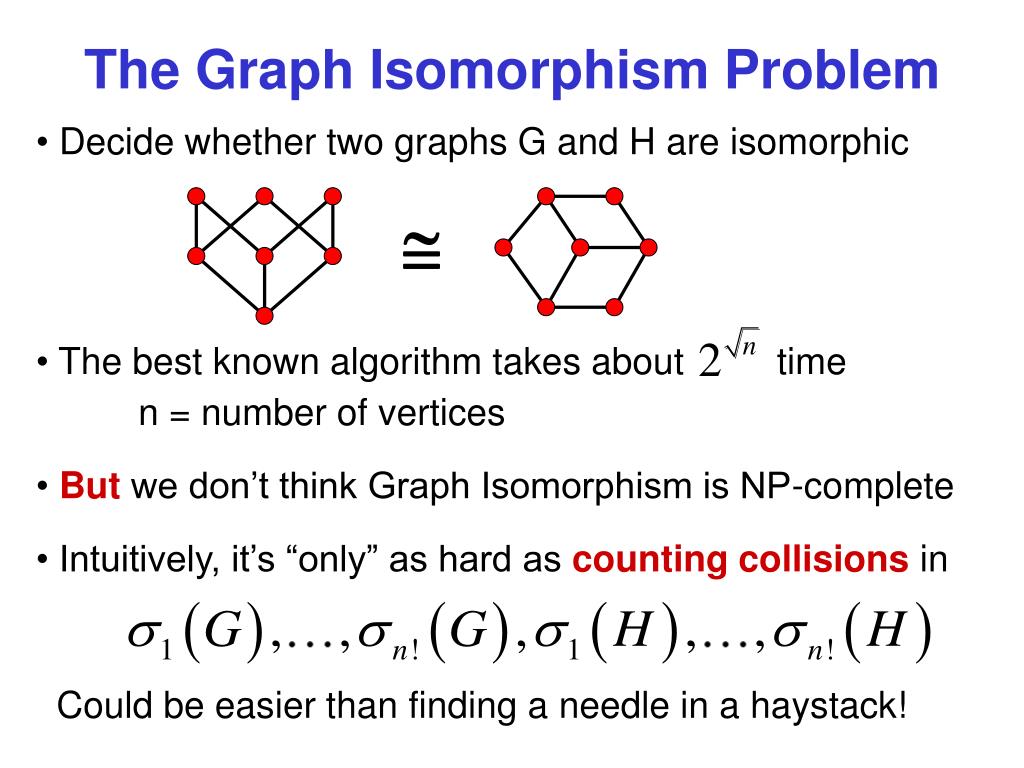 The Graph Isomorphism Problem

• Decide whether two graphs G and H are isomorphic

$\cong$

• The best known algorithm takes about $2^{\sqrt{n}}$ time
n = number of vertices

• But we don't think Graph Isomorphism is NP-complete

• Intuitively, it's "only" as hard as counting collisions in

$\sigma_1(G),\ldots,\sigma_{n!}(G),\sigma_1(H),\ldots,\sigma_{n!}(H)$

Could be easier than finding a needle in a haystack!